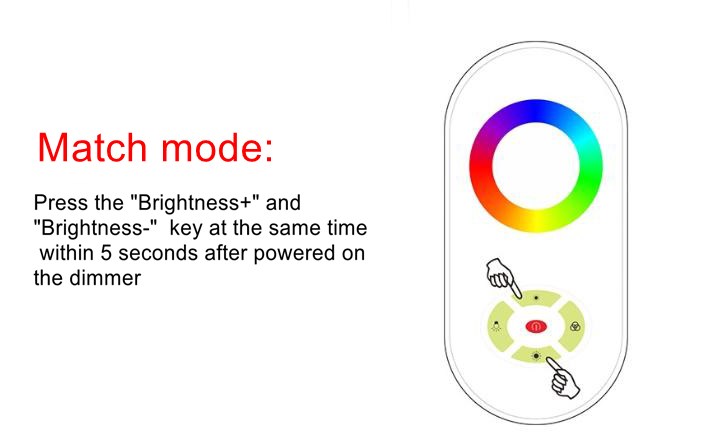 Match mode:

Press the "Brightness+" and "Brightness-" key at the same time within 5 seconds after powered on the dimmer